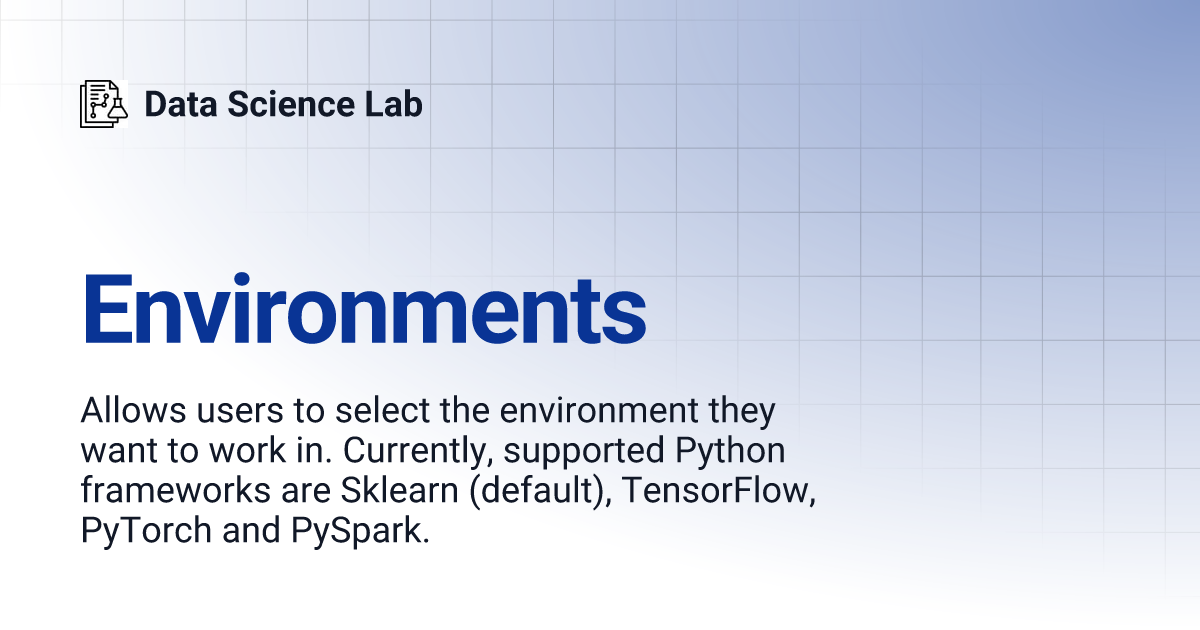 Data Science Lab

Environments

Allows users to select the environment they want to work in. Currently, supported Python frameworks are Sklearn (default), TensorFlow, PyTorch and PySpark.